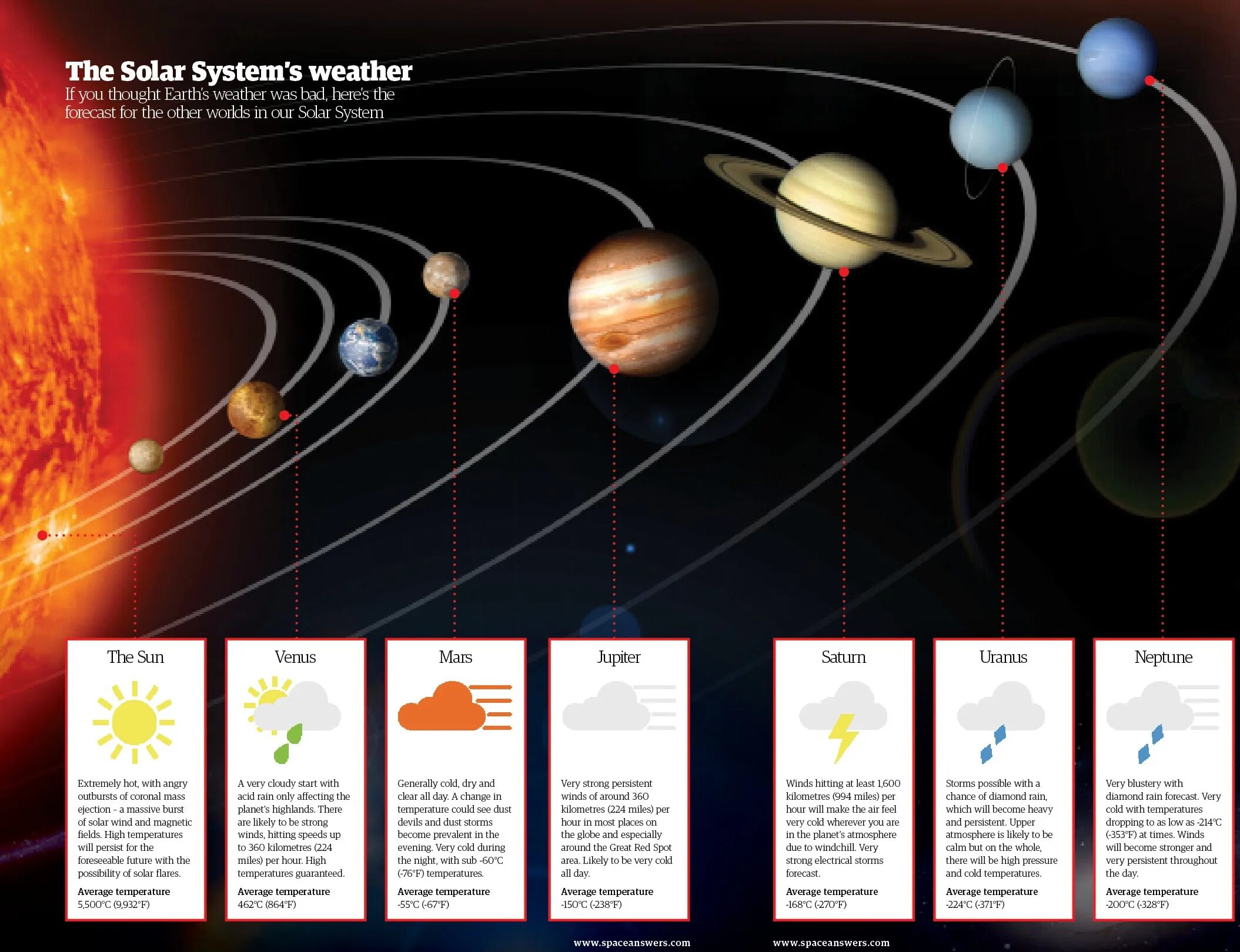 The Solar System's weather

If you thought Earth's weather was bad, here's the forecast for the other worlds in our Solar System

The Sun

Extremely hot, with angry outbursts of coronal mass ejection – a massive burst of solar wind and magnetic fields. High temperatures will persist for the foreseeable future with the possibility of solar flares.

Average temperature
5,500°C (9,932°F)

Venus

A very cloudy start with acid rain only affecting the planet's highlands. There are likely to be strong winds, hitting speeds up to 360 kilometres (224 miles) per hour. High temperatures guaranteed.

Average temperature
462°C (864°F)

Mars

Generally cold, dry and clear all day. A change in temperature could see dust devils and dust storms become prevalent in the evening. Very cold during the night, with sub -60°C (-76°F) temperatures.

Average temperature
-55°C (-67°F)

Jupiter

Very strong persistent winds of around 360 kilometres (224 miles) per hour in most places on the globe and especially around the Great Red Spot area. Likely to be very cold all day.

Average temperature
-150°C (-238°F)

Saturn

Winds hitting at least 1,600 kilometres (994 miles) per hour will make the air feel very cold wherever you are in the planet's atmosphere due to windchill. Very strong electrical storms forecast.

Average temperature
-168°C (-270°F)

Uranus

Storms possible with a chance of diamond rain, which will become heavy and persistent. Upper atmosphere is likely to be calm but on the whole, there will be high pressure and cold temperatures.

Average temperature
-224°C (-371°F)

Neptune

Very blustery with diamond rain forecast. Very cold with temperatures dropping to as low as -214°C (-353°F) at times. Winds will become stronger and very persistent throughout the day.

Average temperature
-200°C (-328°F)

www.spaceanswers.com
www.spaceanswers.com